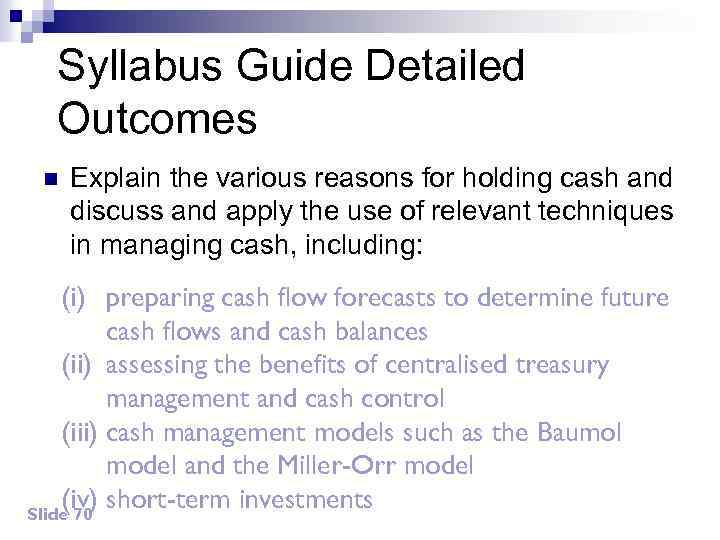 Syllabus Guide Detailed Outcomes

Explain the various reasons for holding cash and discuss and apply the use of relevant techniques in managing cash, including:

(i) preparing cash flow forecasts to determine future cash flows and cash balances
(ii) assessing the benefits of centralised treasury management and cash control
(iii) cash management models such as the Baumol model and the Miller-Orr model
(iv) short-term investments

Slide 70